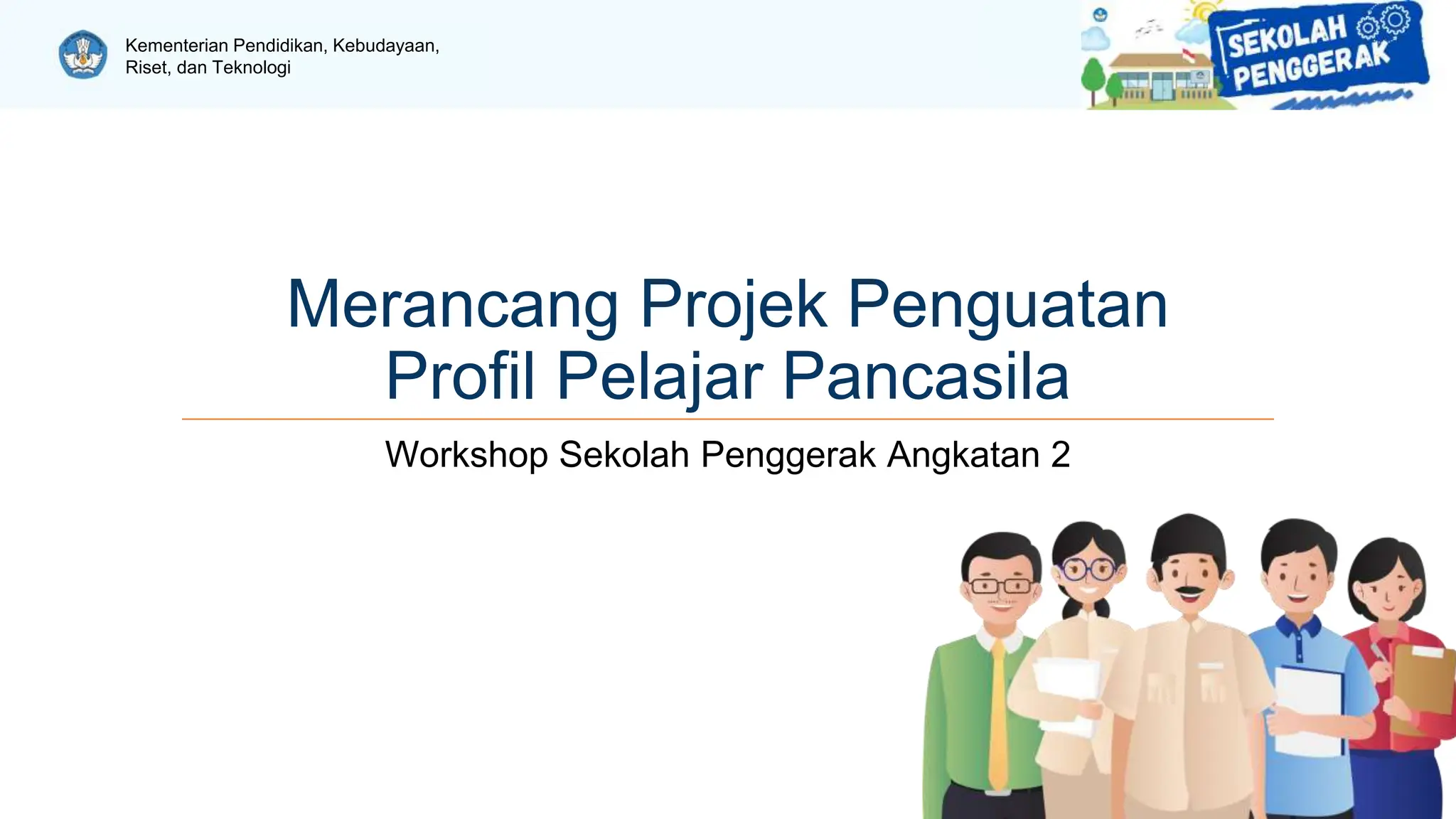 Kementerian Pendidikan, Kebudayaan, Riset, dan Teknologi

SEKOLAH PENGGERAK

Merancang Projek Penguatan Profil Pelajar Pancasila

Workshop Sekolah Penggerak Angkatan 2